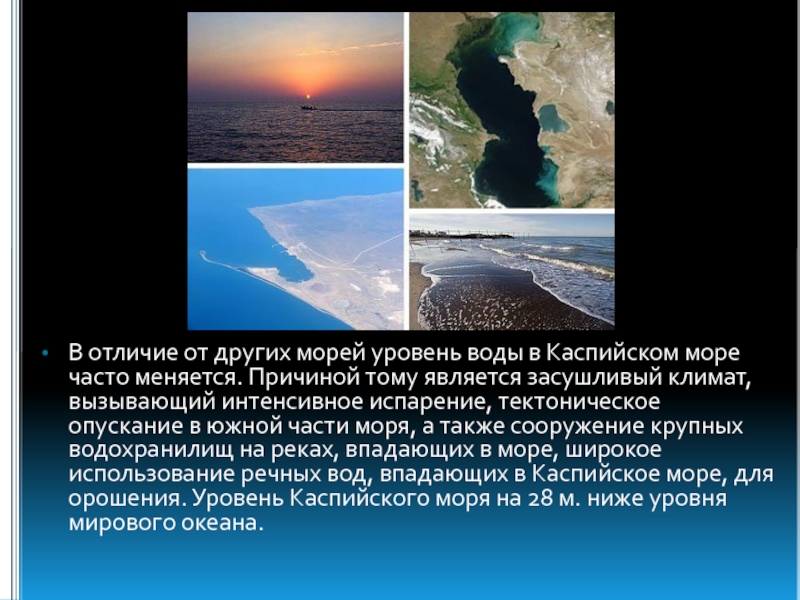 • В отличие от других морей уровень воды в Каспийском море часто меняется. Причиной тому является засушливый климат, вызывающий интенсивное испарение, тектоническое опускание в южной части моря, а также сооружение крупных водохранилищ на реках, впадающих в море, широкое использование речных вод, впадающих в Каспийское море, для орошения. Уровень Каспийского моря на 28 м. ниже уровня мирового океана.